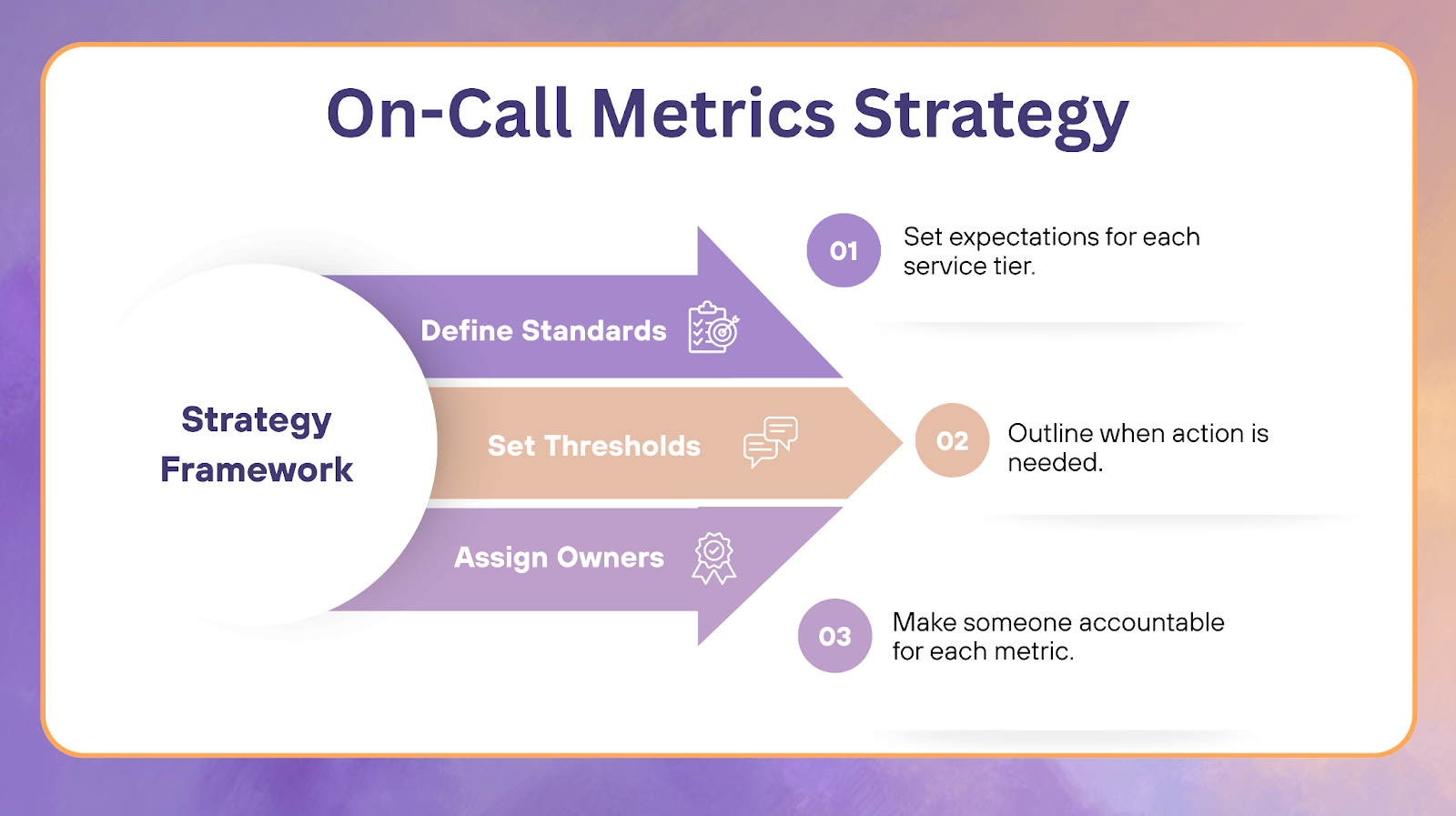 On-Call Metrics Strategy

Strategy Framework

Define Standards

Set Thresholds

Assign Owners

01 Set expectations for each service tier.

02 Outline when action is needed.

03 Make someone accountable for each metric.